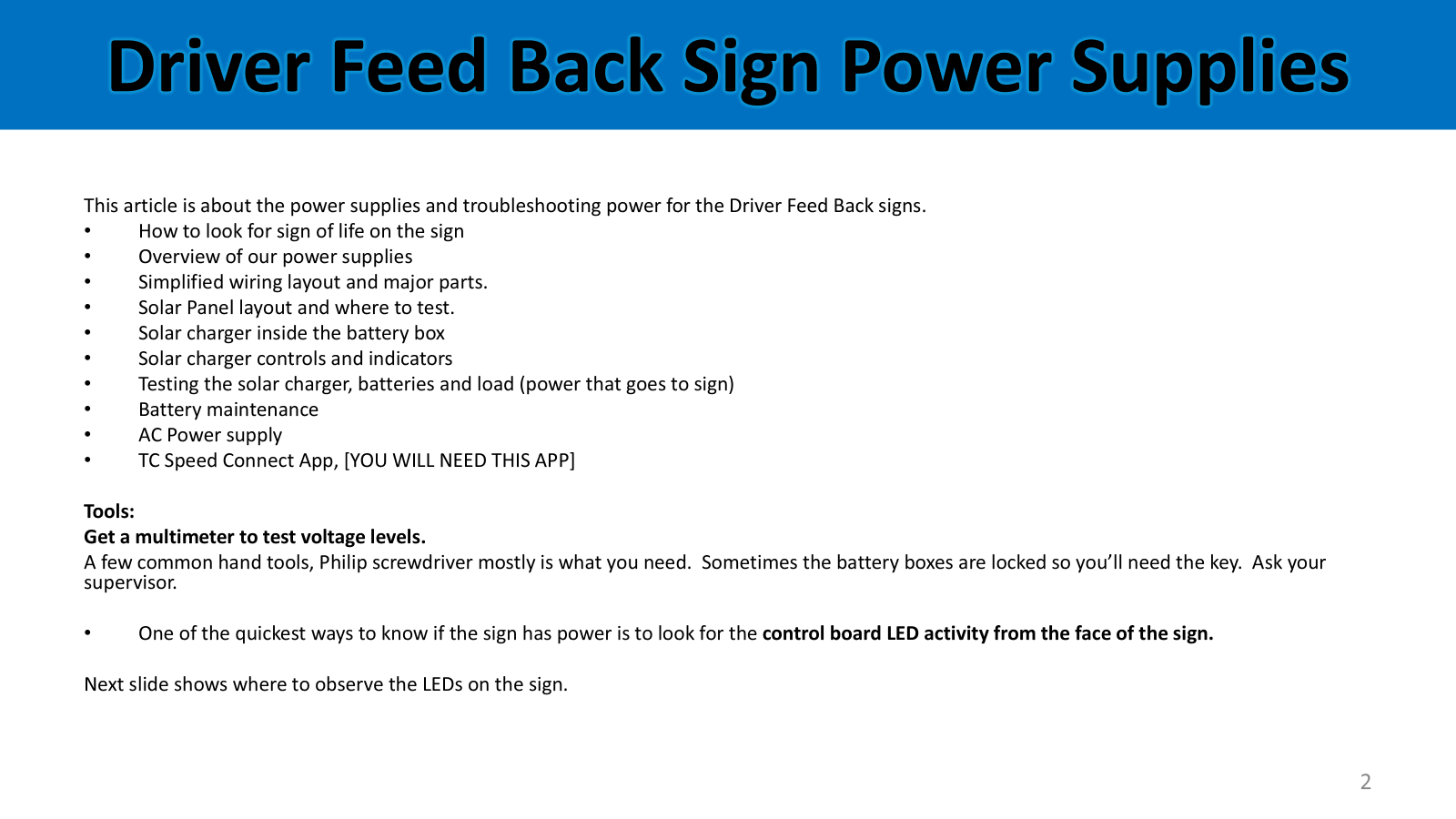 Driver Feed Back Sign Power Supplies

This article is about the power supplies and troubleshooting power for the Driver Feed Back signs.
• How to look for sign of life on the sign
• Overview of our power supplies
• Simplified wiring layout and major parts.
• Solar Panel layout and where to test.
• Solar charger inside the battery box
• Solar charger controls and indicators
• Testing the solar charger, batteries and load (power that goes to sign)
• Battery maintenance
• AC Power supply
• TC Speed Connect App, [YOU WILL NEED THIS APP]

Tools:
Get a multimeter to test voltage levels.
A few common hand tools, Philip screwdriver mostly is what you need. Sometimes the battery boxes are locked so you'll need the key. Ask your supervisor.

• One of the quickest ways to know if the sign has power is to look for the control board LED activity from the face of the sign.

Next slide shows where to observe the LEDs on the sign.

2